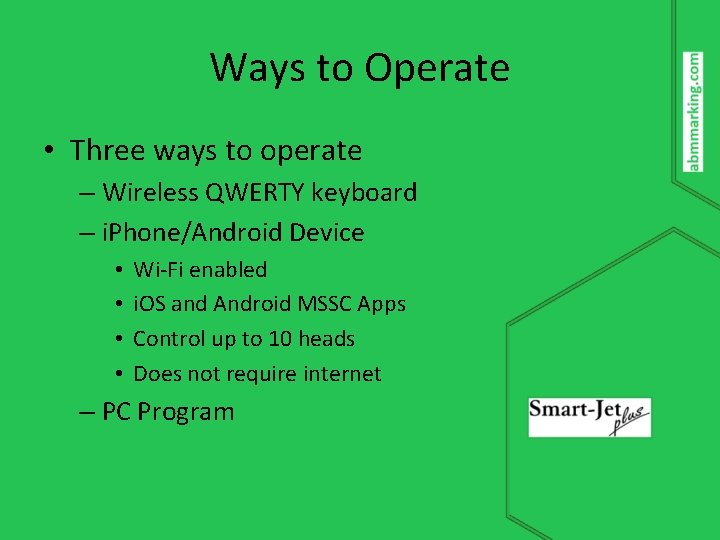 Ways to Operate

• Three ways to operate
– Wireless QWERTY keyboard
– iPhone/Android Device
• Wi-Fi enabled
• iOS and Android MSSC Apps
• Control up to 10 heads
• Does not require internet
– PC Program

abmmarking.com

Smart-Jet plus